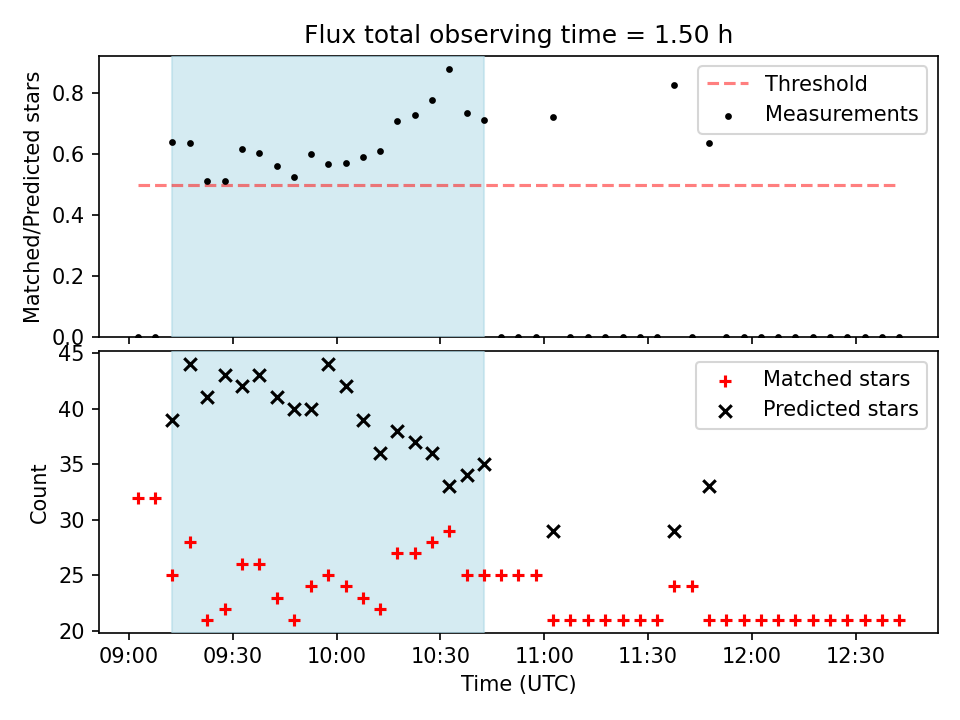 Flux total observing time = 1.50 h

Matched/Predicted stars

0.8
0.6
0.4
0.2
0.0

Threshold
Measurements

Count

45
40
35
30
25
20

Matched stars
Predicted stars

09:00 09:30 10:00 10:30 11:00 11:30 12:00 12:30

Time (UTC)